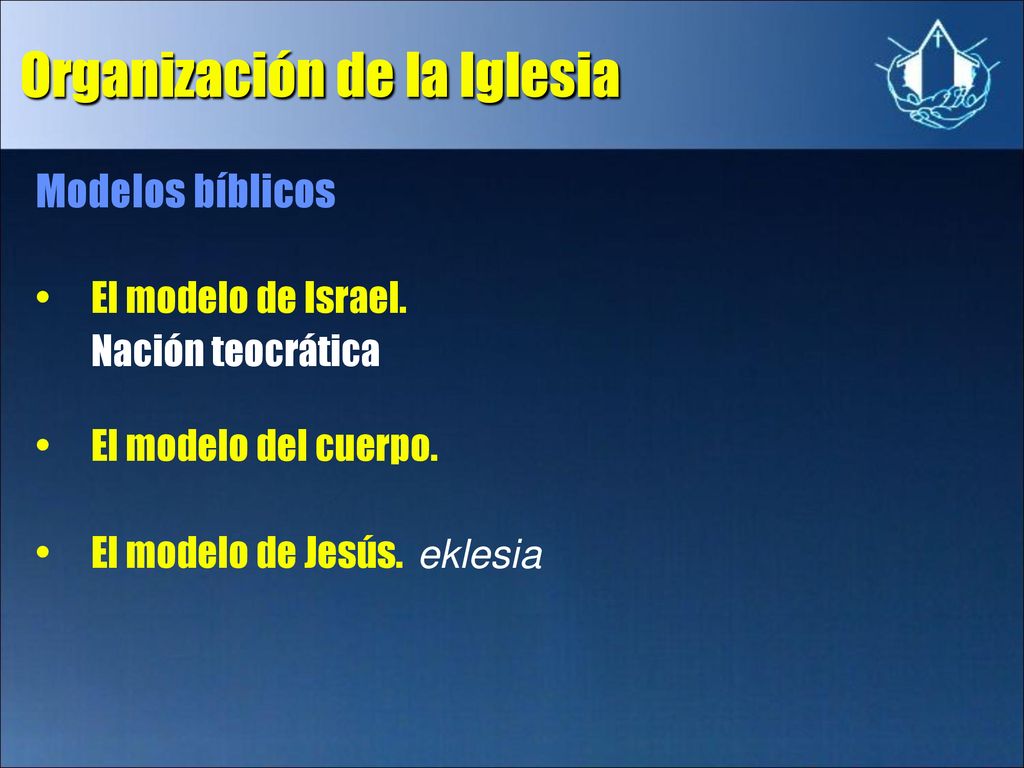 Organización de la Iglesia

Modelos bíblicos

• El modelo de Israel.
Nación teocrática

• El modelo del cuerpo.

• El modelo de Jesús. eklesia